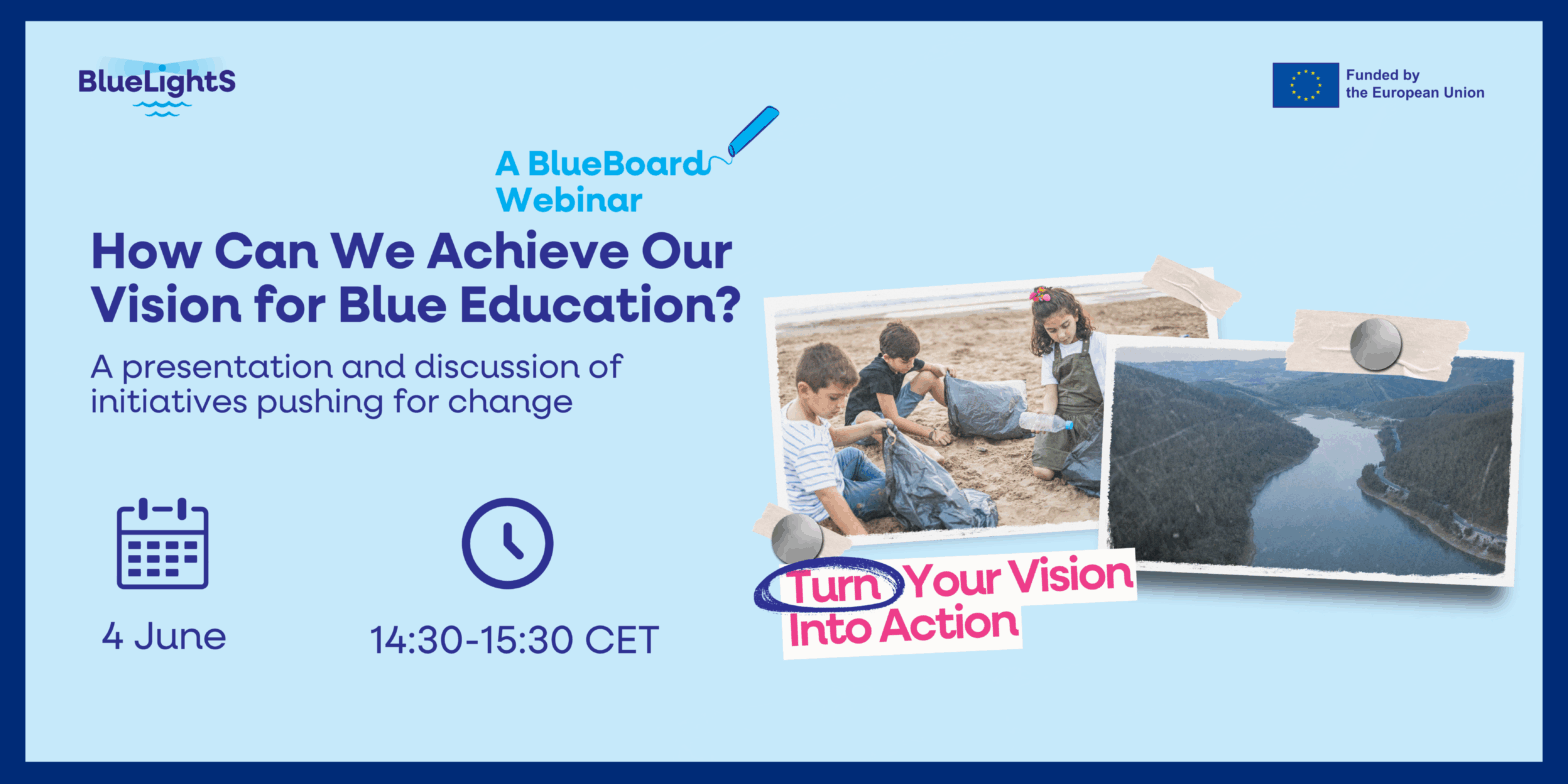 BlueLightS

Funded by the European Union

A BlueBoard Webinar

How Can We Achieve Our Vision for Blue Education?

A presentation and discussion of initiatives pushing for change

4 June

14:30-15:30 CET

Turn Your Vision Into Action